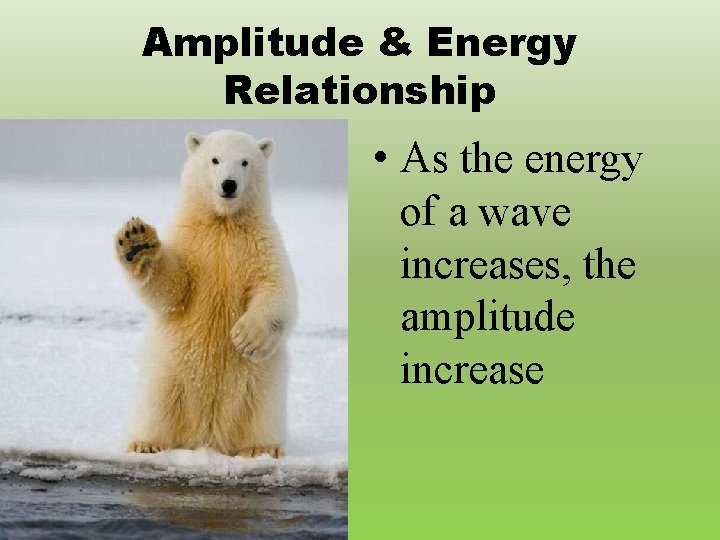 Amplitude & Energy Relationship

• As the energy of a wave increases, the amplitude increase